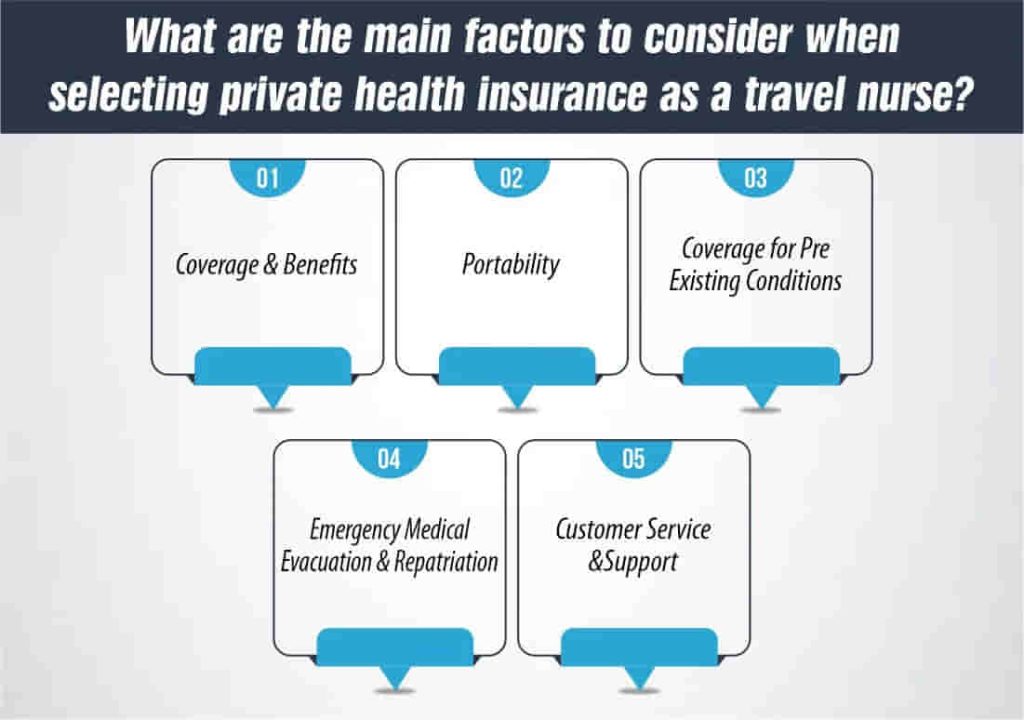 What are the main factors to consider when selecting private health insurance as a travel nurse?

01

Coverage & Benefits

02

Portability

03

Coverage for Pre Existing Conditions

04

Emergency Medical Evacuation & Repatriation

05

Customer Service &Support